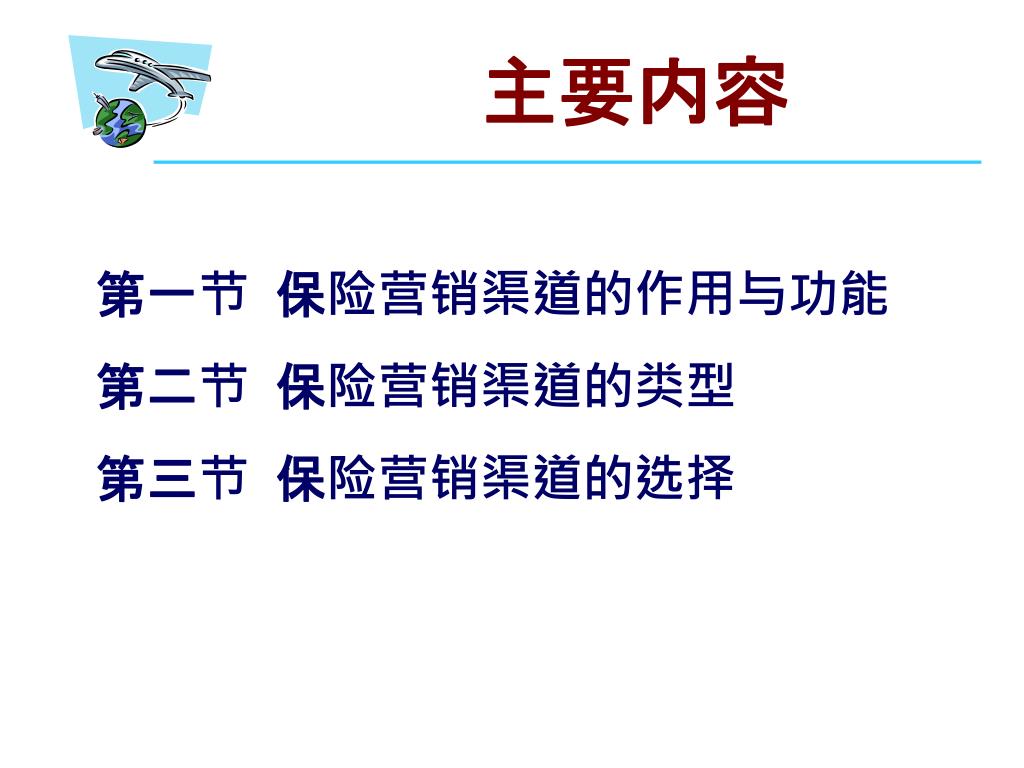 主要内容

第一节 保险营销渠道的作用与功能

第二节 保险营销渠道的类型

第三节 保险营销渠道的选择